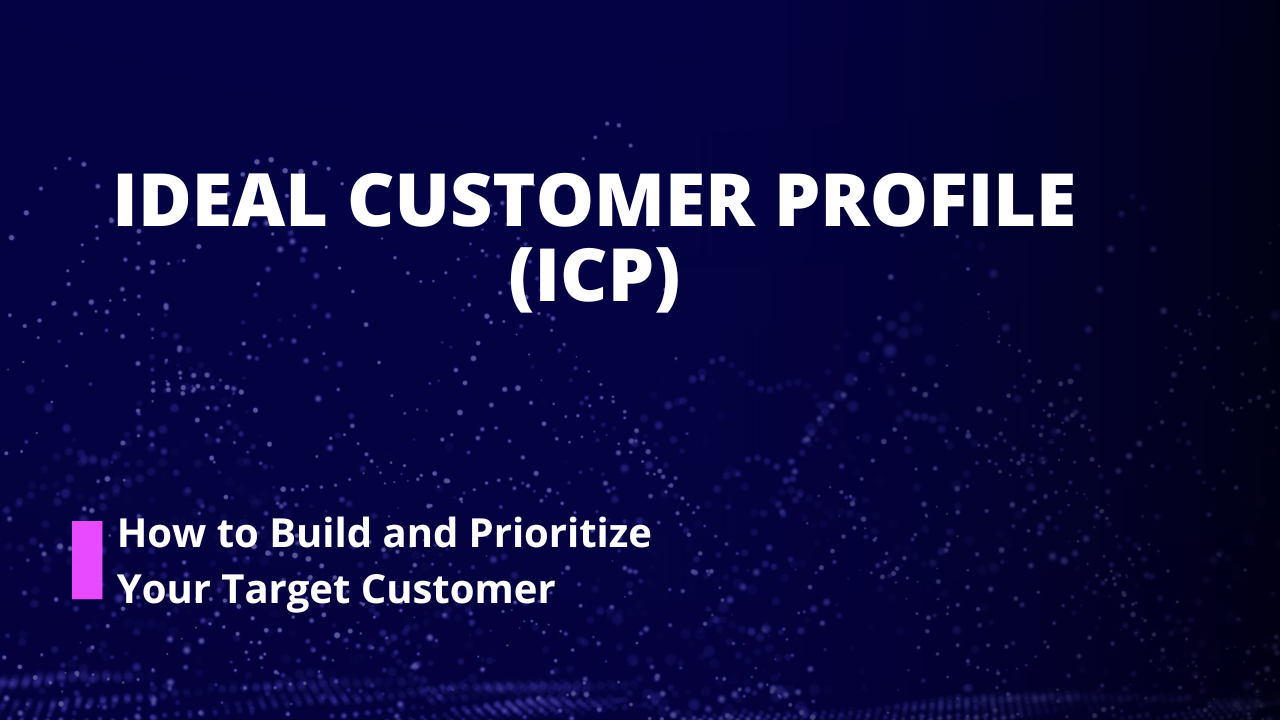 IDEAL CUSTOMER PROFILE (ICP)

How to Build and Prioritize Your Target Customer